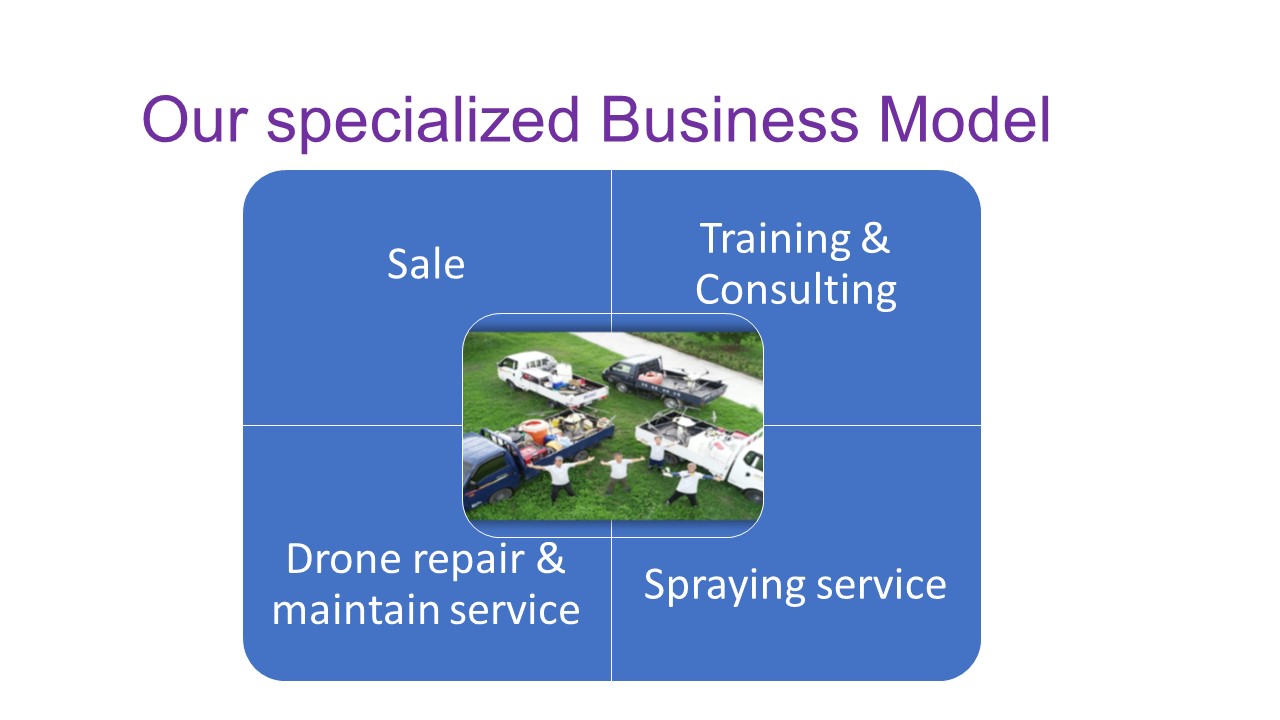 Our specialized Business Model

Sale

Training & Consulting

Drone repair & maintain service

Spraying service